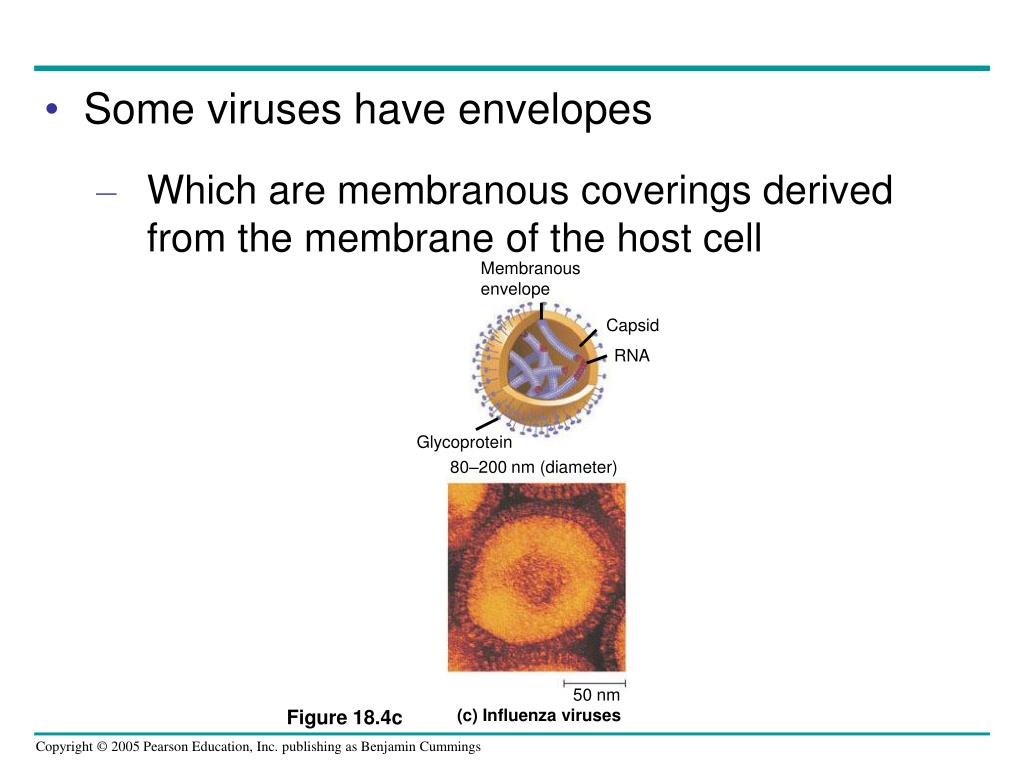 • Some viruses have envelopes

– Which are membranous coverings derived from the membrane of the host cell

Membranous envelope

Capsid

RNA

Glycoprotein

80–200 nm (diameter)

50 nm

Figure 18.4c

(c) Influenza viruses

Copyright © 2005 Pearson Education, Inc. publishing as Benjamin Cummings